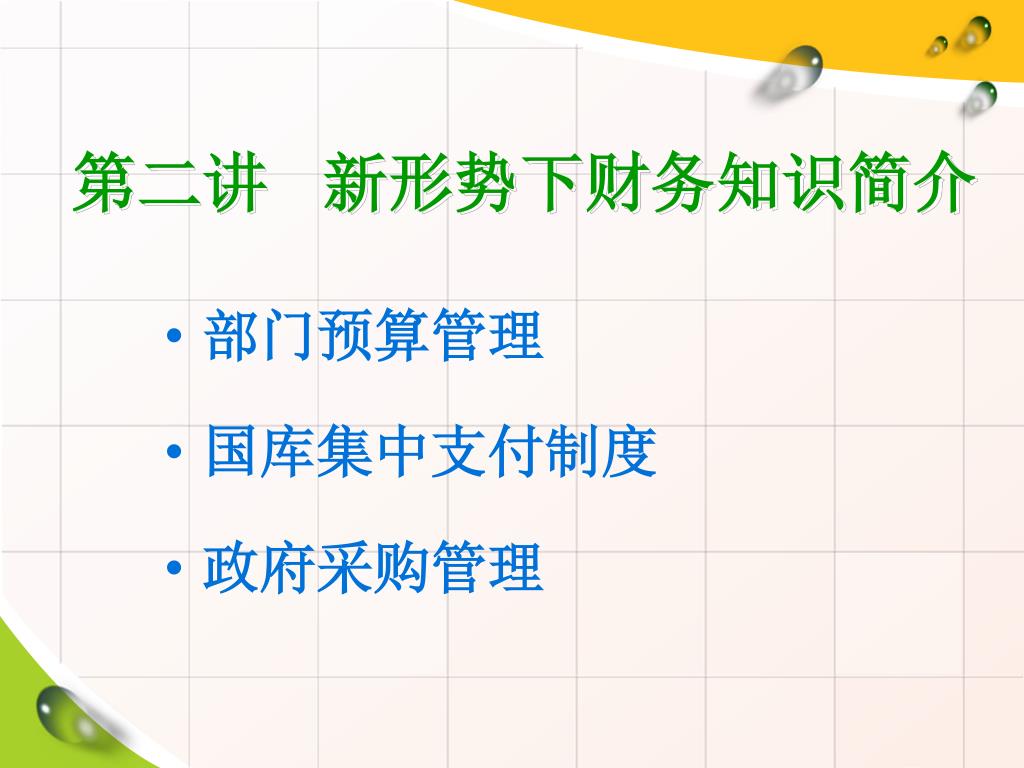 第二讲　新形势下财务知识简介

• 部门预算管理

• 国库集中支付制度

• 政府采购管理